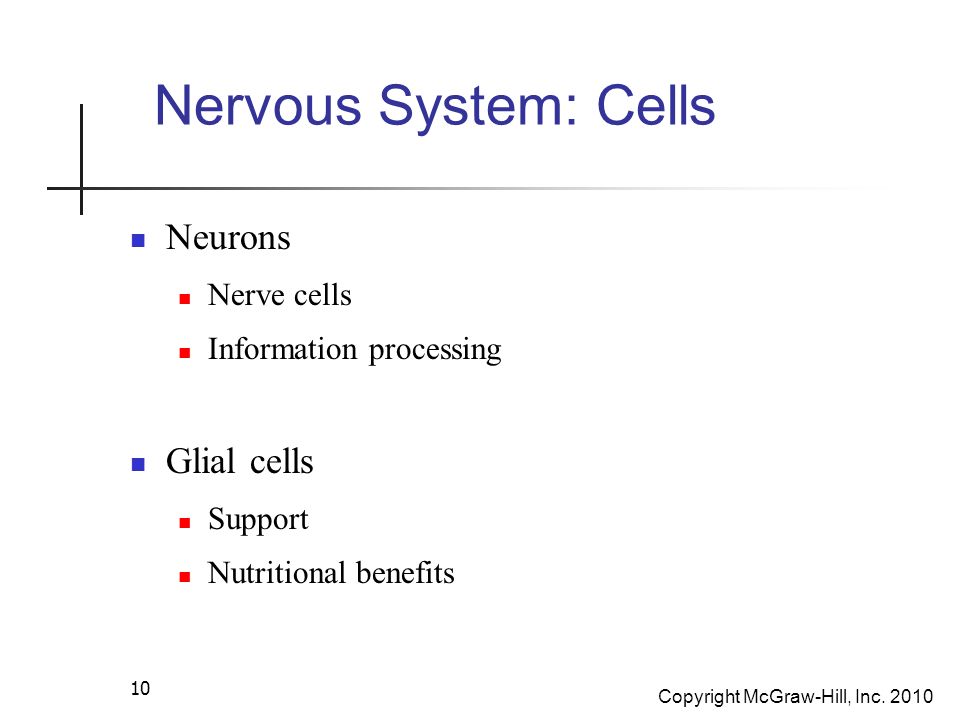 Nervous System: Cells

- Neurons
  - Nerve cells
  - Information processing

- Glial cells
  - Support
  - Nutritional benefits

10

Copyright McGraw-Hill, Inc. 2010